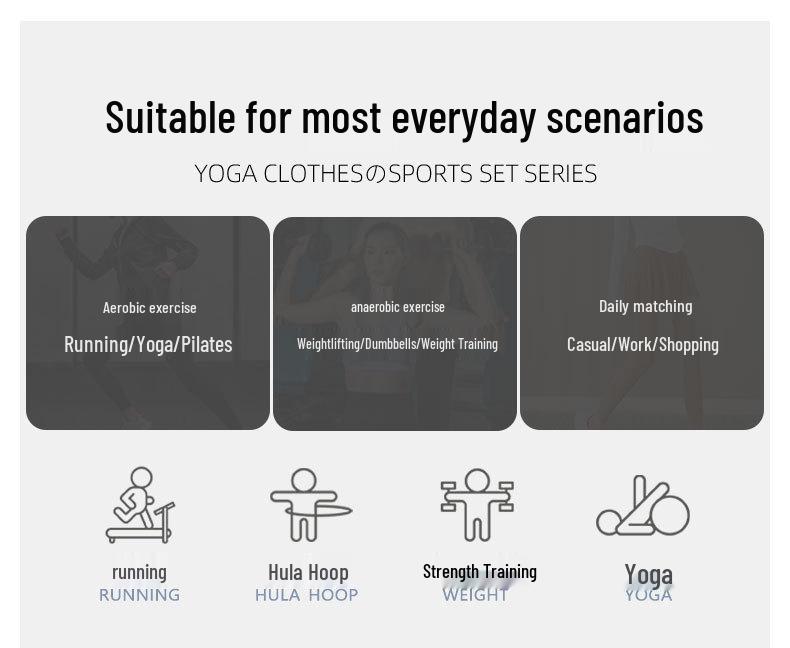 Suitable for most everyday scenarios

YOGA CLOTHESのSPORTS SET SERIES

Aerobic exercise

Running/Yoga/Pilates

anaerobic exercise

Weightlifting/Dumbbells/Weight Training

Daily matching

Casual/Work/Shopping

running
RUNNING

Hula Hoop
HULA HOOP

Strength Training
WEIGHT

Yoga
YOGA